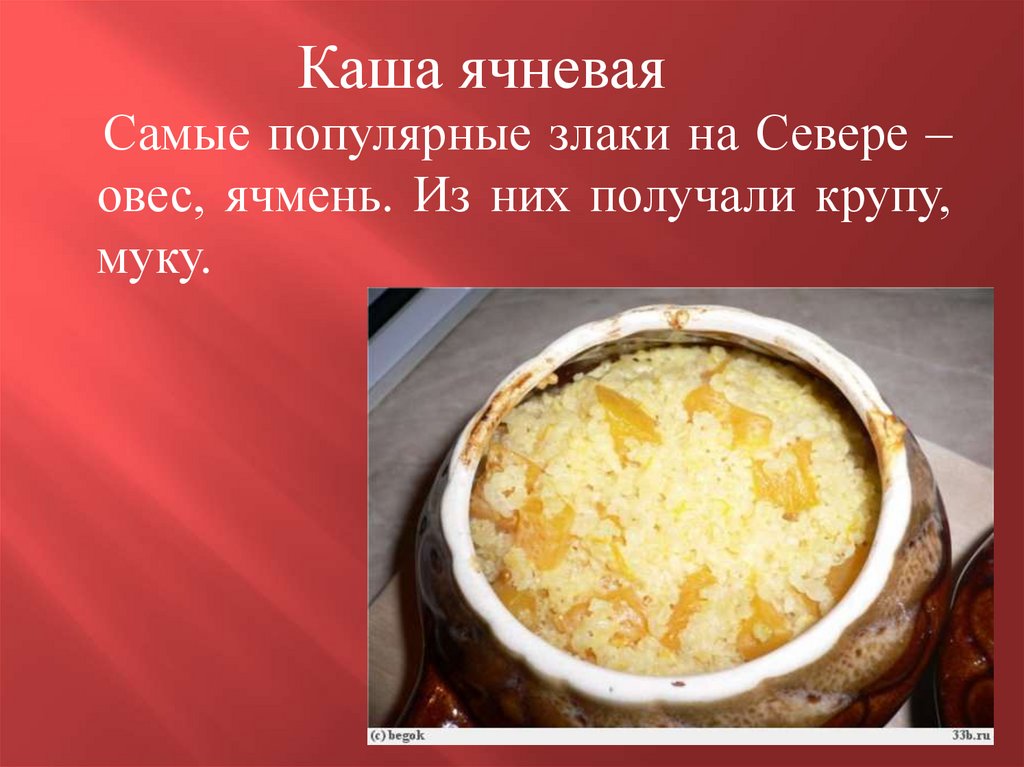 Каша ячневая

Самые популярные злаки на Севере – овес, ячмень. Из них получали крупу, муку.

(c) begok

33b.ru